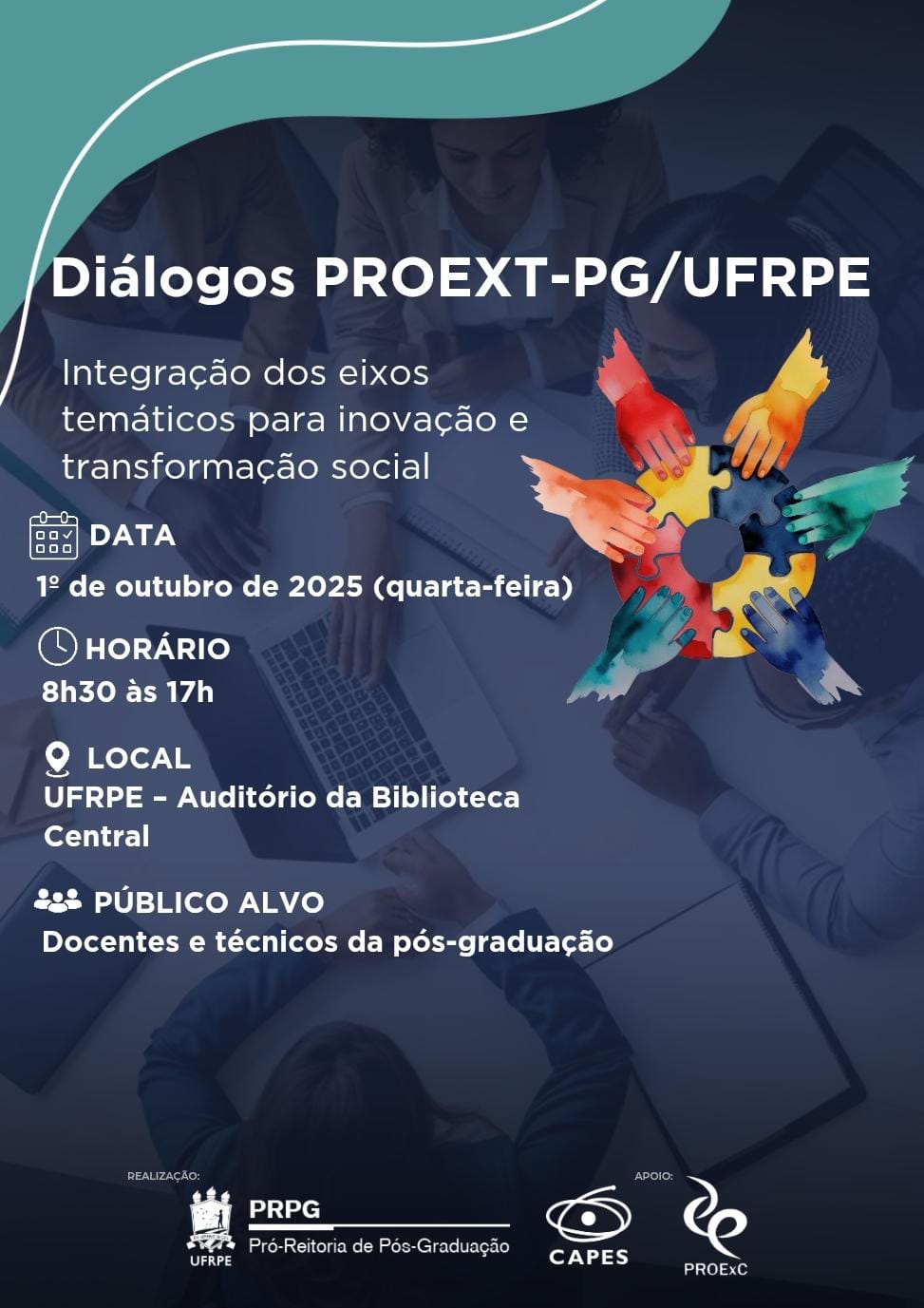 Diálogos PROEXT-PG/UFRPE

Integração dos eixos temáticos para inovação e transformação social

DATA
1º de outubro de 2025 (quarta-feira)

HORÁRIO
8h30 às 17h

LOCAL
UFRPE – Auditório da Biblioteca Central

PÚBLICO ALVO
Docentes e técnicos da pós-graduação

REALIZAÇÃO:
UFRPE
PRPG
Pró-Reitoria de Pós-Graduação

APOIO:
CAPES
PROExC